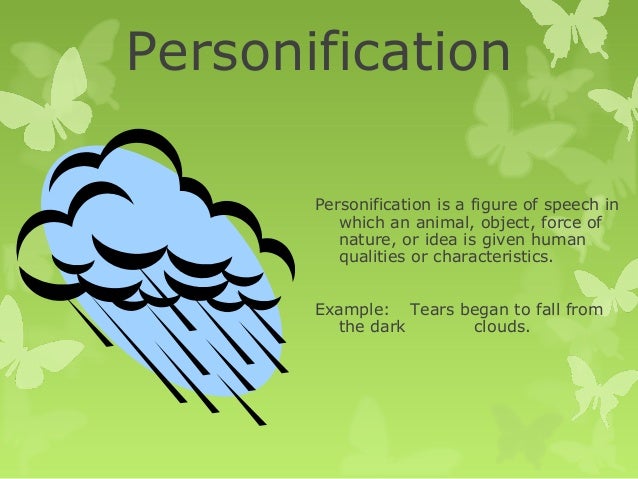 Personification

Personification is a figure of speech in which an animal, object, force of nature, or idea is given human qualities or characteristics.

Example: Tears began to fall from the dark clouds.